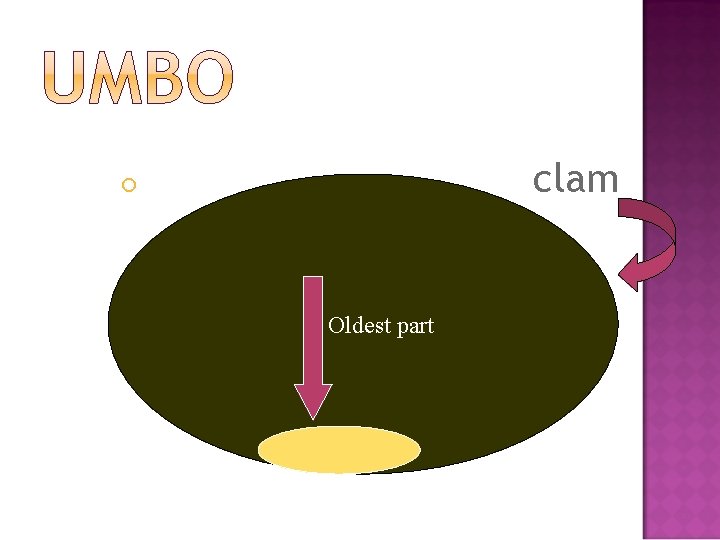 UMBO

clam

Oldest part